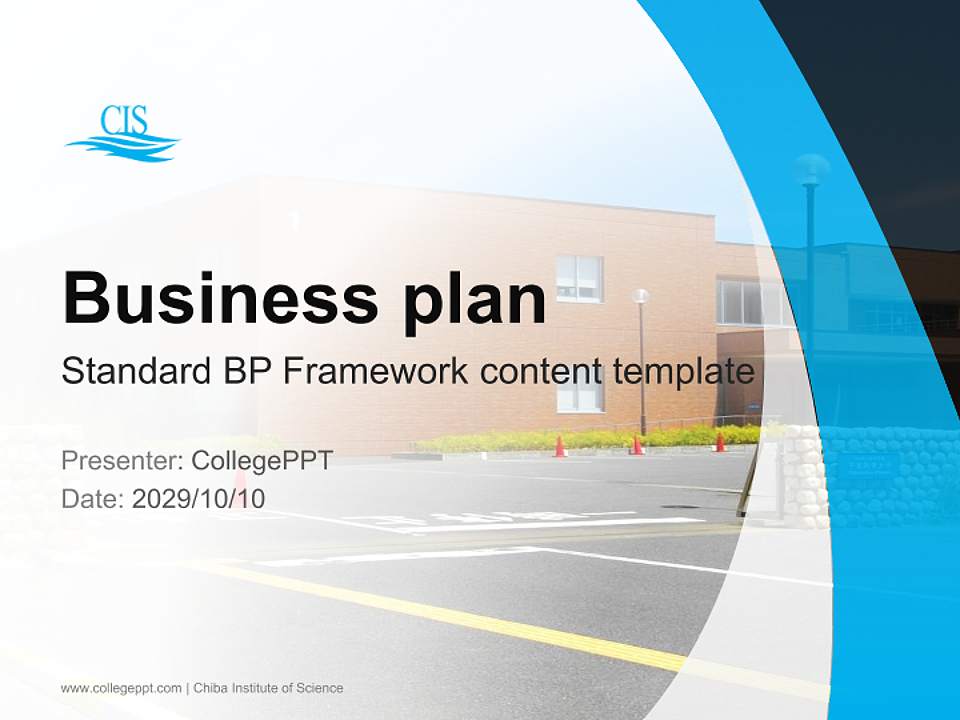 CIS

Business plan

Standard BP Framework content template

Presenter: CollegePPT
Date: 2029/10/10

www.collegeppt.com | Chiba Institute of Science